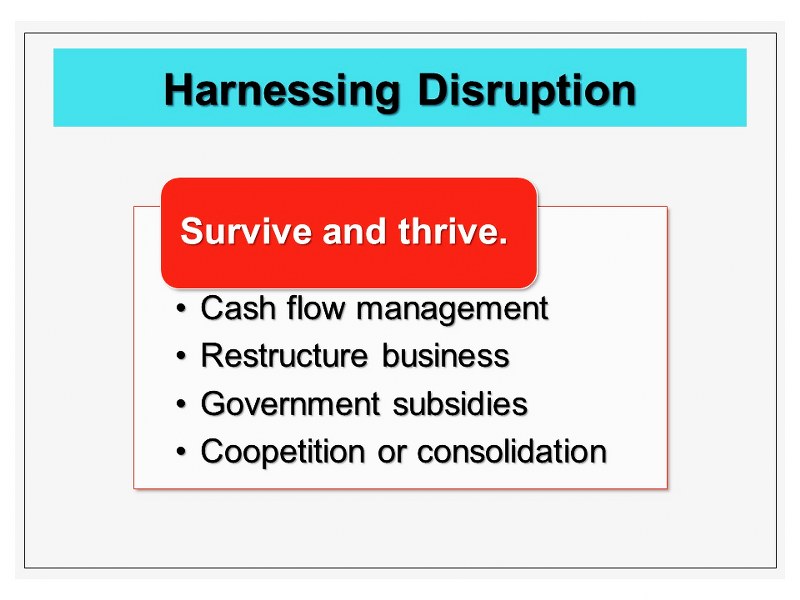 Harnessing Disruption

Survive and thrive.

• Cash flow management
• Restructure business
• Government subsidies
• Coopetition or consolidation